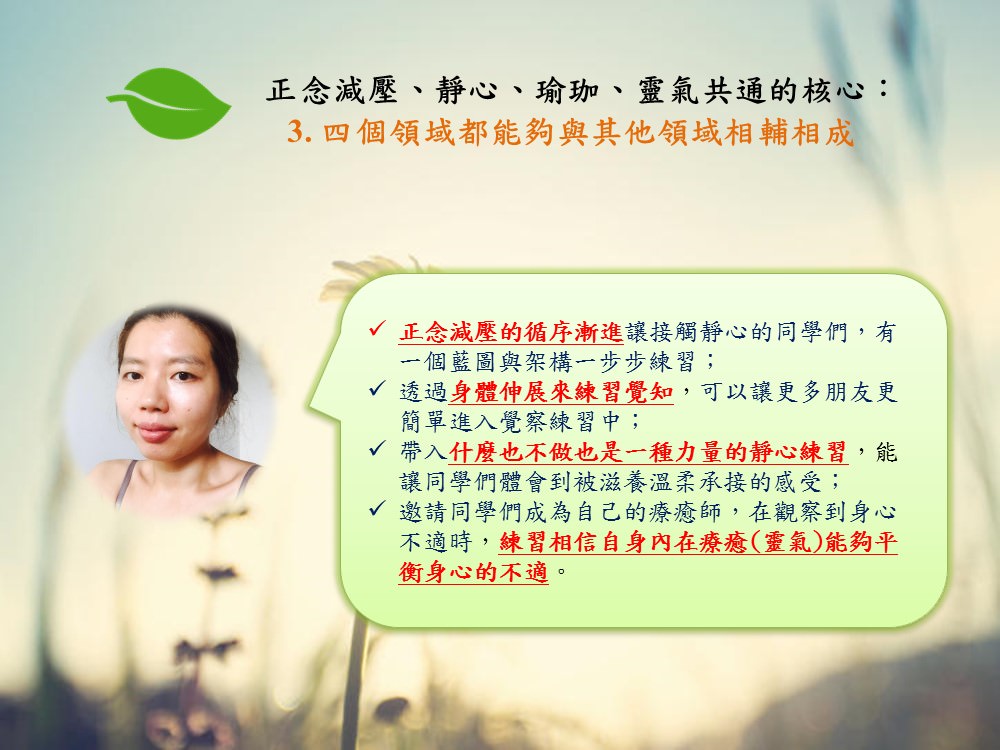 正念減壓、靜心、瑜珈、靈氣共通的核心：
3. 四個領域都能夠與其他領域相輔相成

✓ 正念減壓的循序漸進讓接觸靜心的同學們，有一個藍圖與架構一步步練習；
✓ 透過身體伸展來練習覺知，可以讓更多朋友更簡單進入覺察練習中；
✓ 帶入什麼也不做也是一種力量的靜心練習，能讓同學們體會到被滋養溫柔承接的感受；
✓ 邀請同學們成為自己的療癒師，在觀察到身心不適時，練習相信自身內在療癒(靈氣)能夠平衡身心的不適。